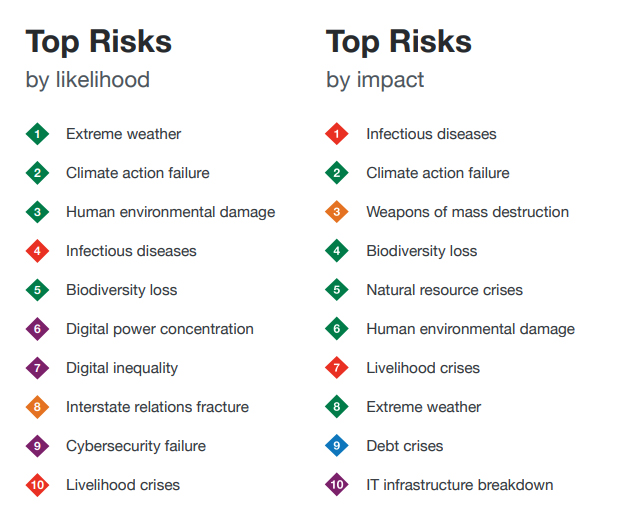 Top Risks
by likelihood

1 Extreme weather
2 Climate action failure
3 Human environmental damage
4 Infectious diseases
5 Biodiversity loss
6 Digital power concentration
7 Digital inequality
8 Interstate relations fracture
9 Cybersecurity failure
10 Livelihood crises

Top Risks
by impact

1 Infectious diseases
2 Climate action failure
3 Weapons of mass destruction
4 Biodiversity loss
5 Natural resource crises
6 Human environmental damage
7 Livelihood crises
8 Extreme weather
9 Debt crises
10 IT infrastructure breakdown